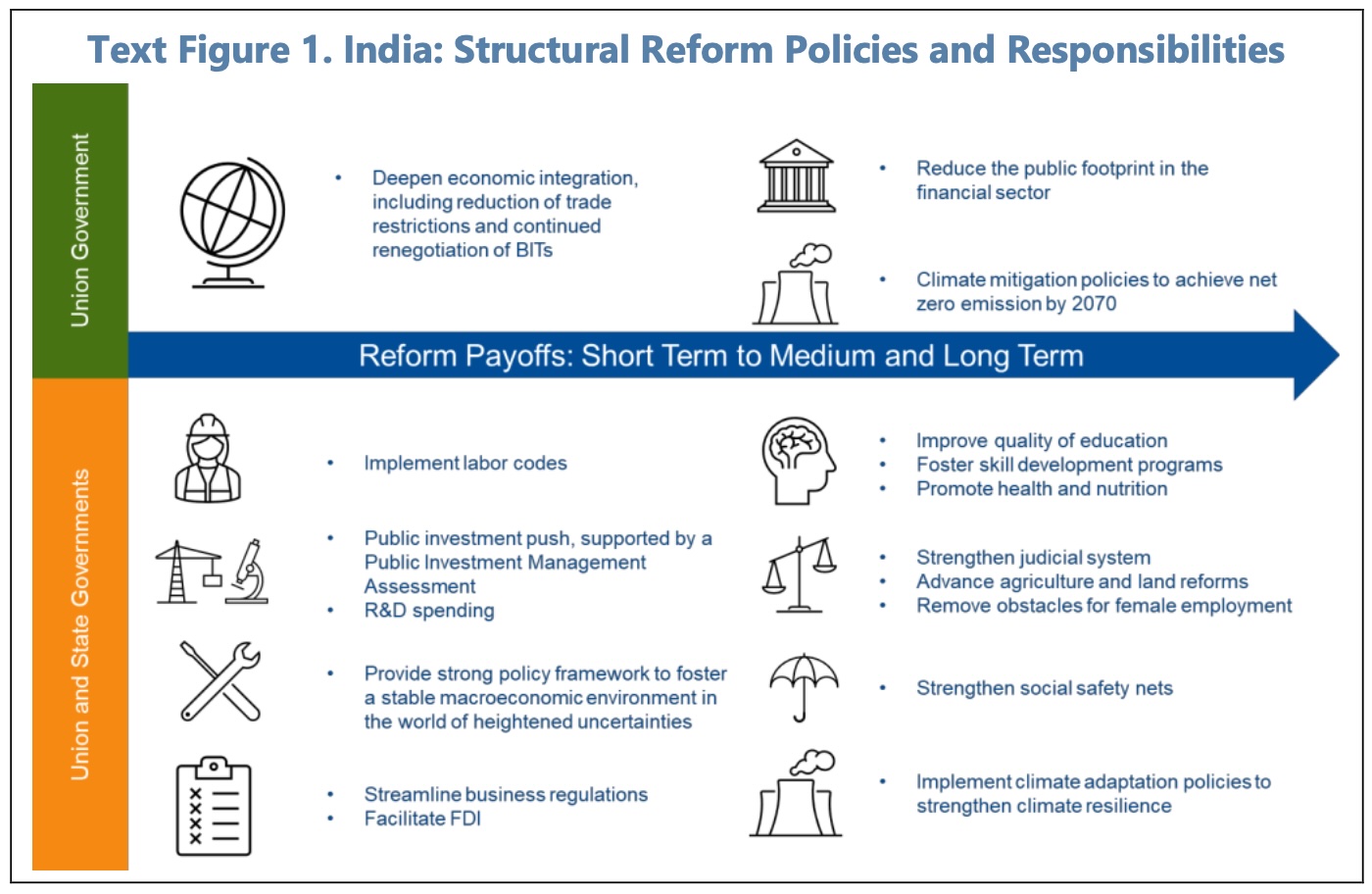 Text Figure 1. India: Structural Reform Policies and Responsibilities

Union Government

• Deepen economic integration, including reduction of trade restrictions and continued renegotiation of BITs

• Reduce the public footprint in the financial sector

• Climate mitigation policies to achieve net zero emission by 2070

Reform Payoffs: Short Term to Medium and Long Term

Union and State Governments

• Implement labor codes

• Public investment push, supported by a Public Investment Management Assessment
• R&D spending

• Provide strong policy framework to foster a stable macroeconomic environment in the world of heightened uncertainties

• Streamline business regulations
• Facilitate FDI

• Improve quality of education
• Foster skill development programs
• Promote health and nutrition

• Strengthen judicial system
• Advance agriculture and land reforms
• Remove obstacles for female employment

• Strengthen social safety nets

• Implement climate adaptation policies to strengthen climate resilience